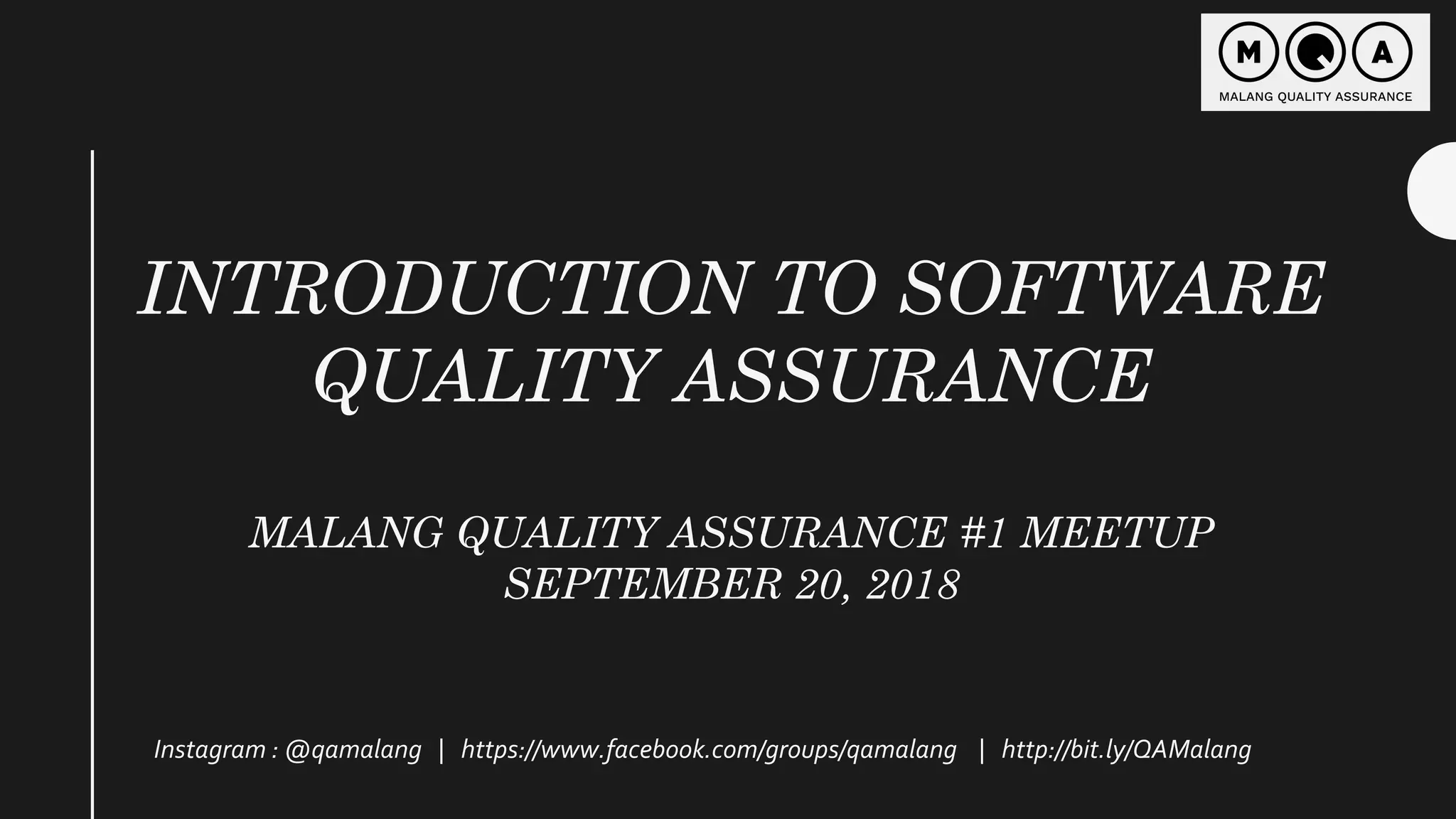 M Q A
MALANG QUALITY ASSURANCE

INTRODUCTION TO SOFTWARE QUALITY ASSURANCE

MALANG QUALITY ASSURANCE #1 MEETUP
SEPTEMBER 20, 2018

Instagram : @qamalang | https://www.facebook.com/groups/qamalang | http://bit.ly/QAMalang